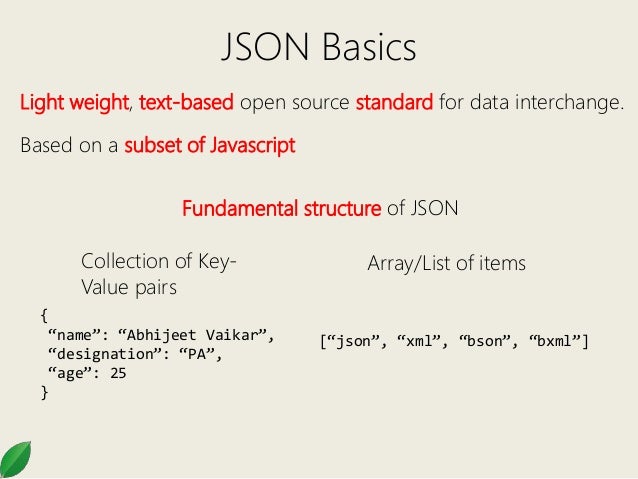 JSON Basics

Light weight, text-based open source standard for data interchange.

Based on a subset of Javascript

Fundamental structure of JSON

Collection of Key-Value pairs

{
“name”: “Abhijeet Vaikar”,
“designation”: “PA”,
“age”: 25
}

Array/List of items

[“json”, “xml”, “bson”, “bxml”]